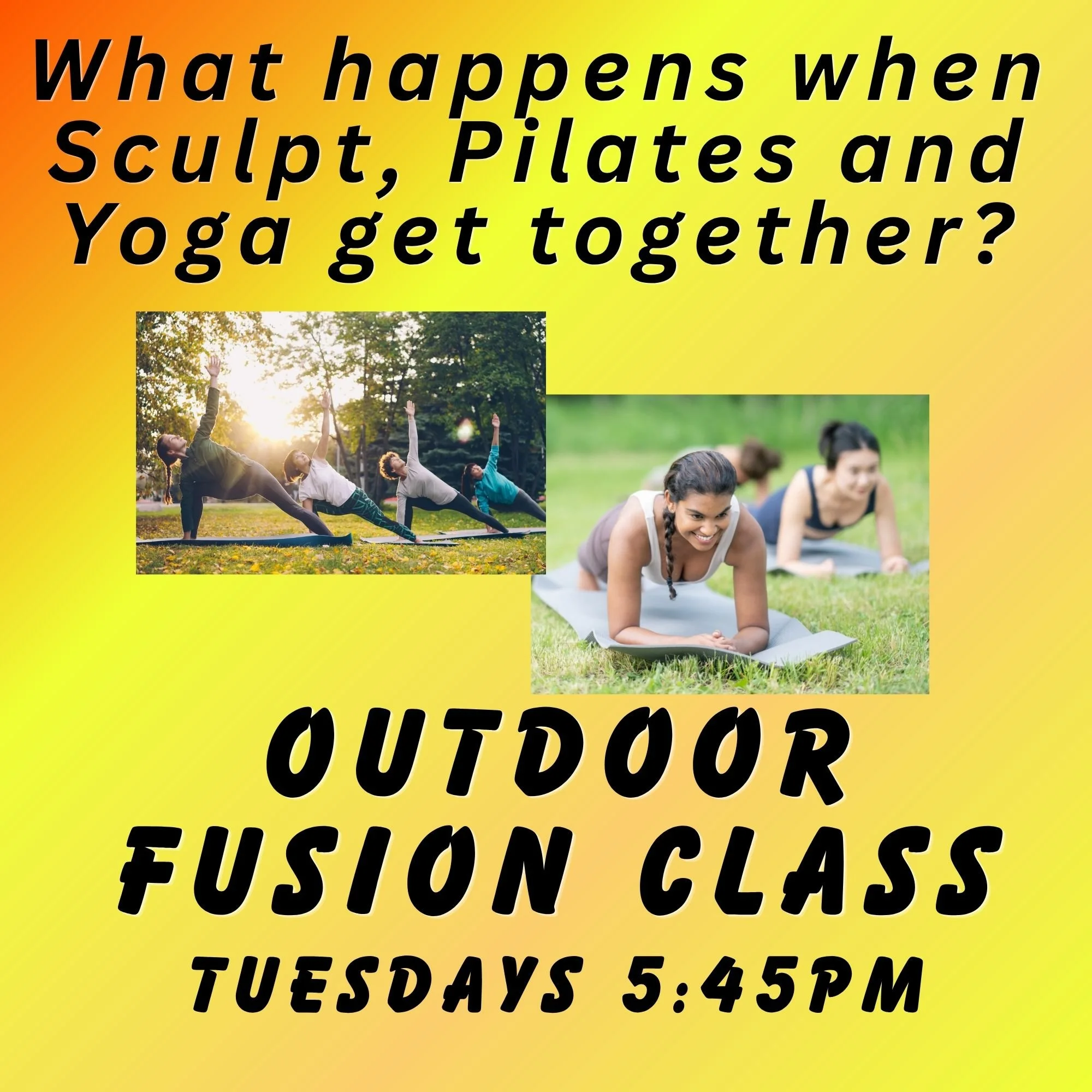 What happens when Sculpt, Pilates and Yoga get together?

OUTDOOR FUSION CLASS
TUESDAYS 5:45PM